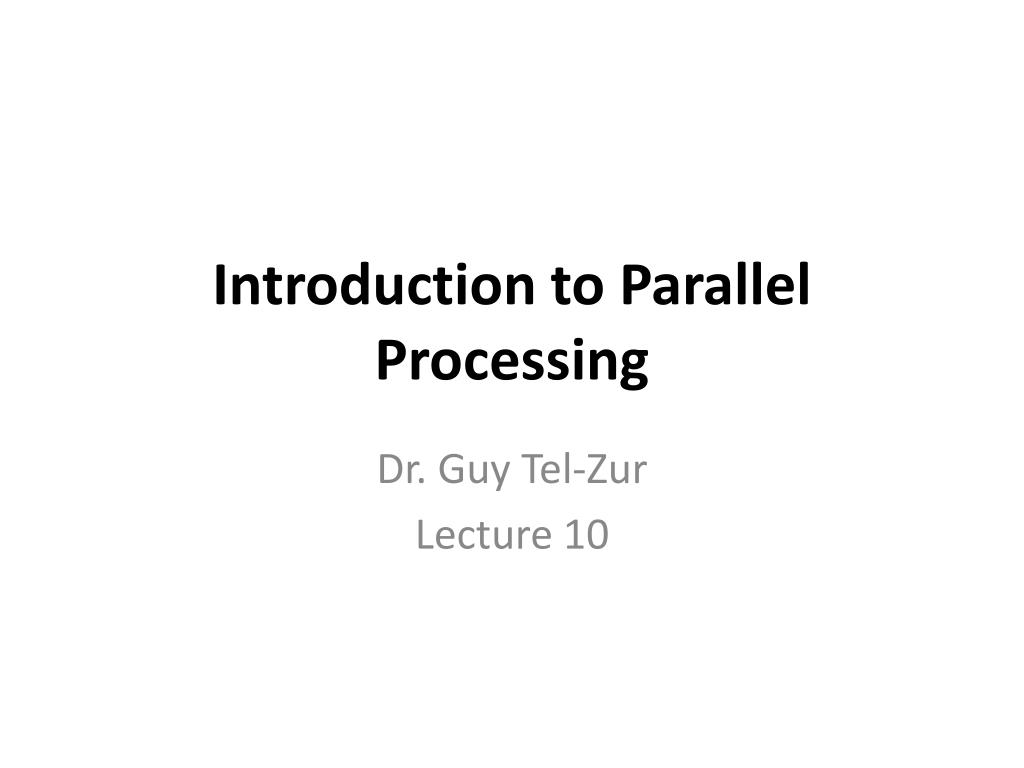 Introduction to Parallel Processing

Dr. Guy Tel-Zur
Lecture 10